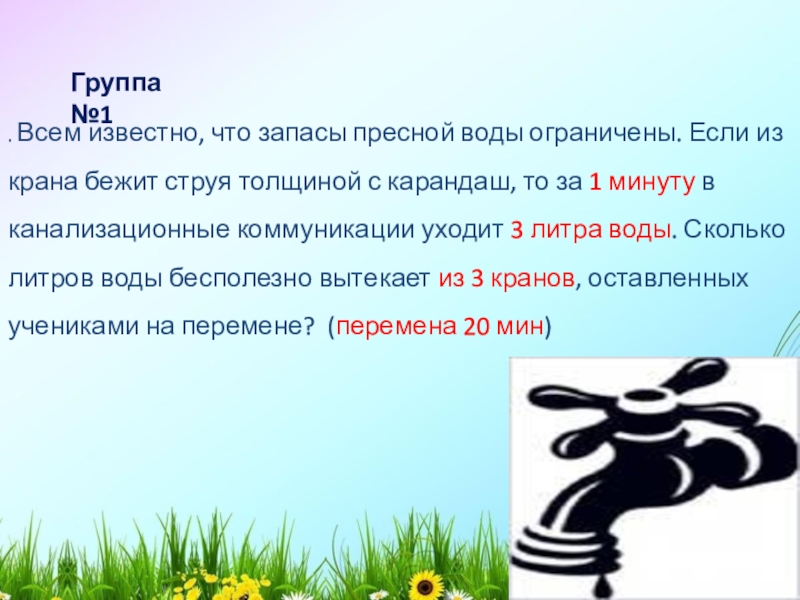 Группа №1

. Всем известно, что запасы пресной воды ограничены. Если из крана бежит струя толщиной с карандаш, то за 1 минуту в канализационные коммуникации уходит 3 литра воды. Сколько литров воды бесполезно вытекает из 3 кранов, оставленных учениками на перемене? (перемена 20 мин)